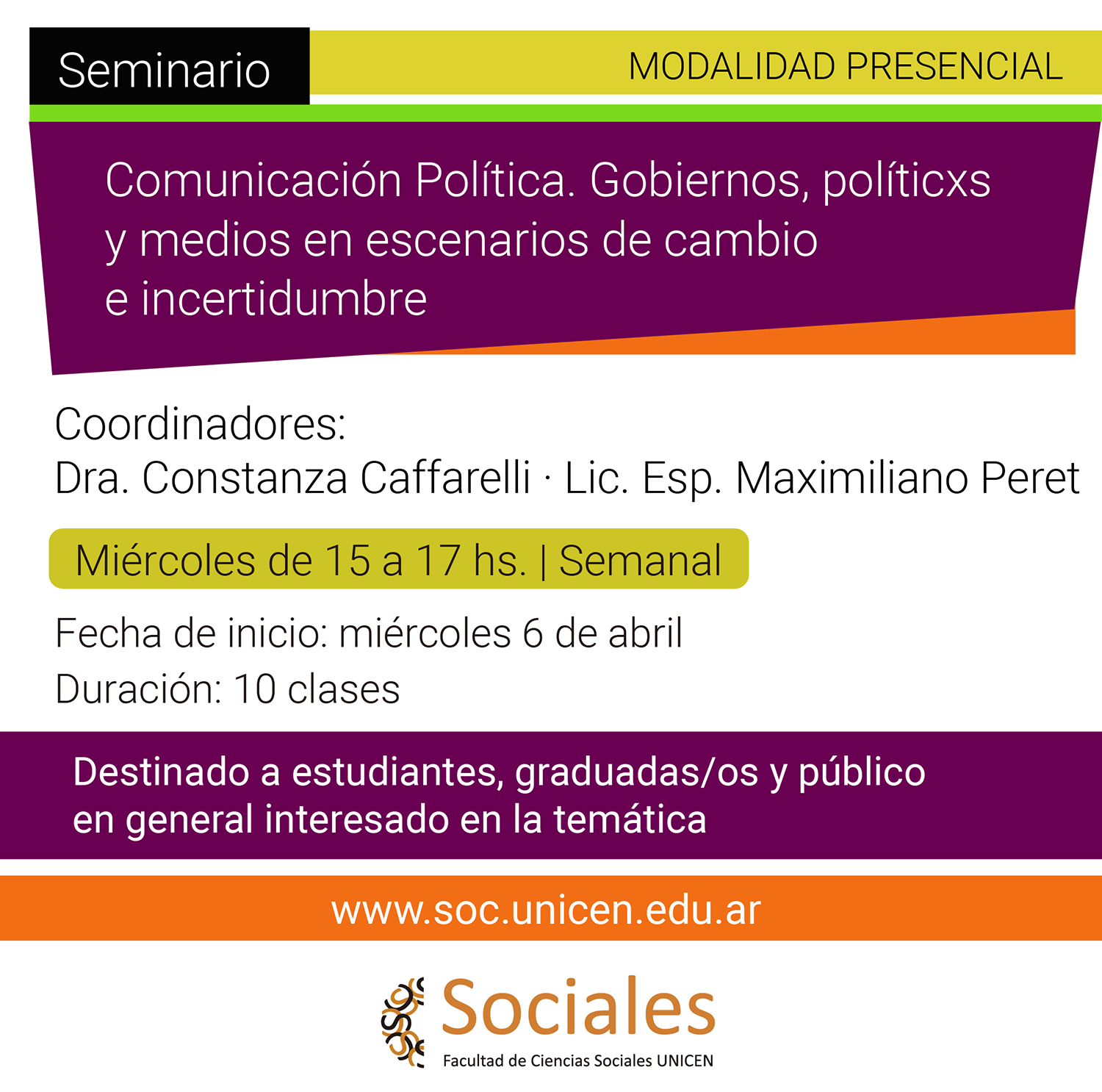 Seminario

MODALIDAD PRESENCIAL

Comunicación Política. Gobiernos, políticxs y medios en escenarios de cambio e incertidumbre

Coordinadores:
Dra. Constanza Caffarelli · Lic. Esp. Maximiliano Peret

Miércoles de 15 a 17 hs. | Semanal

Fecha de inicio: miércoles 6 de abril
Duración: 10 clases

Destinado a estudiantes, graduadas/os y público en general interesado en la temática

www.soc.unicen.edu.ar

Sociales
Facultad de Ciencias Sociales UNICEN